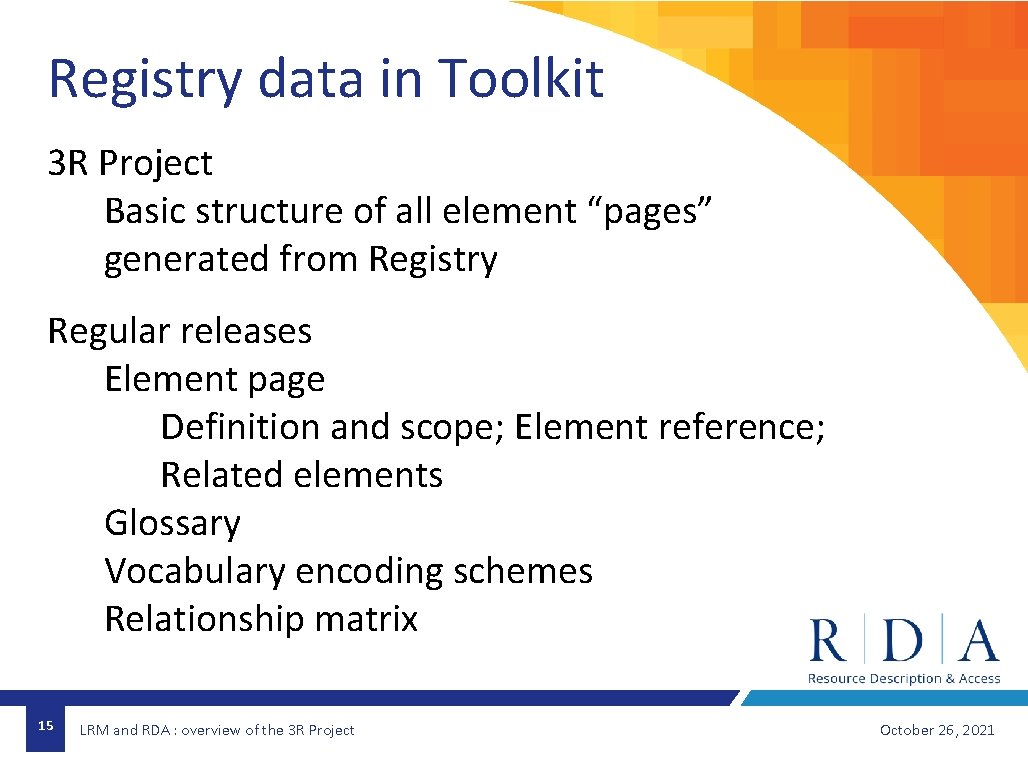 Registry data in Toolkit

3R Project
Basic structure of all element “pages” generated from Registry

Regular releases
Element page
Definition and scope; Element reference; Related elements
Glossary
Vocabulary encoding schemes
Relationship matrix

R | D | A
Resource Description & Access

15

LRM and RDA : overview of the 3R Project

October 26, 2021